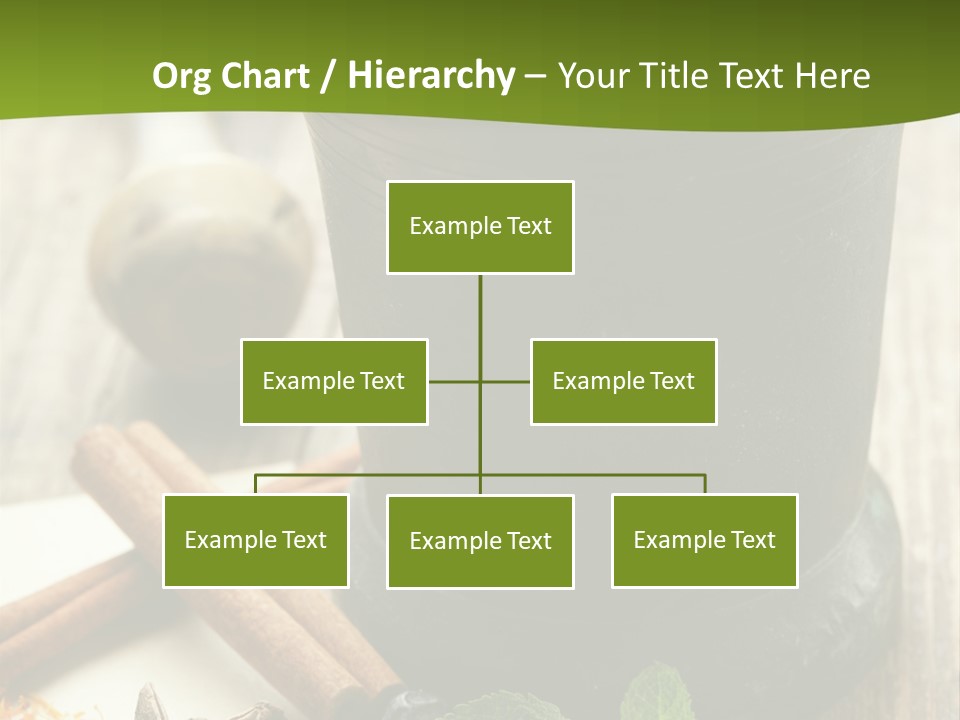 Org Chart / Hierarchy – Your Title Text Here

Example Text

Example Text

Example Text

Example Text

Example Text

Example Text